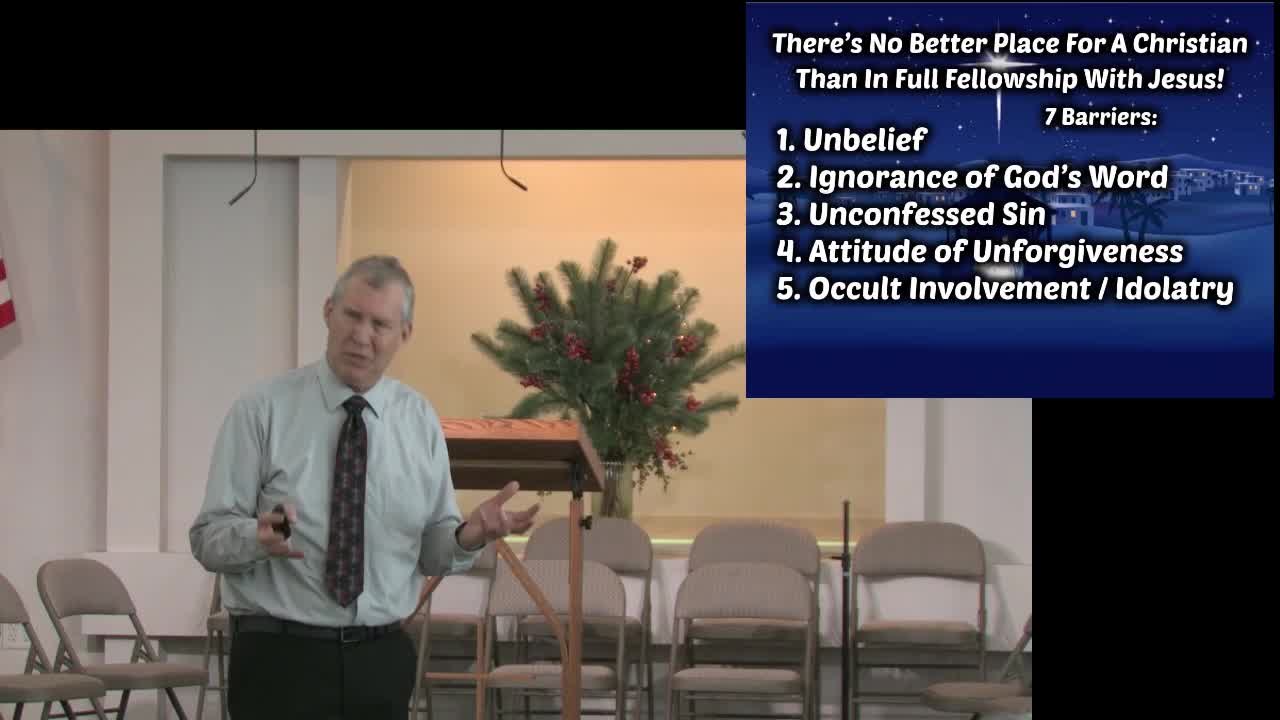 There's No Better Place For A Christian Than In Full Fellowship With Jesus!

7 Barriers:

1. Unbelief
2. Ignorance of God's Word
3. Unconfessed Sin
4. Attitude of Unforgiveness
5. Occult Involvement / Idolatry